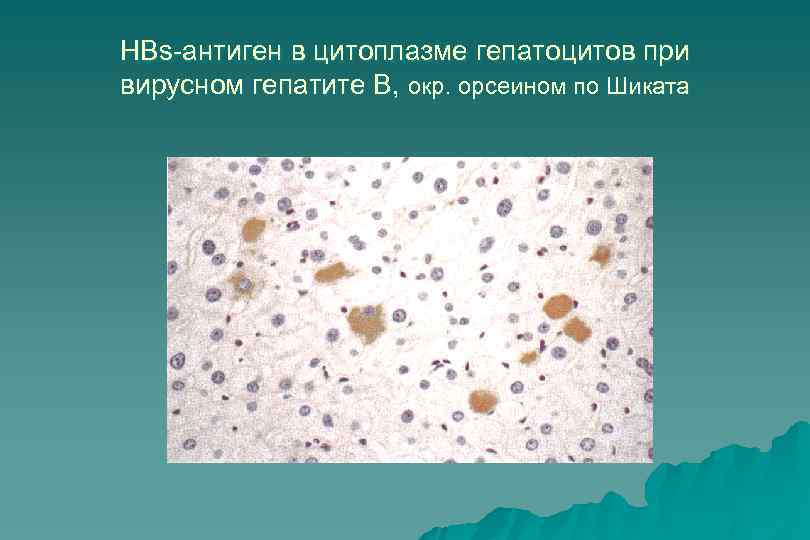 HBs-антиген в цитоплазме гепатоцитов при вирусном гепатите В, окр. орсеином по Шиката